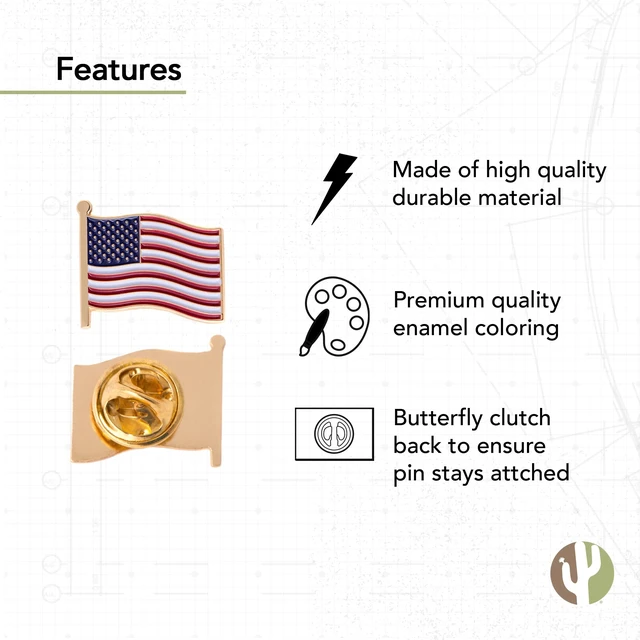 Features

Made of high quality durable material

Premium quality enamel coloring

Butterfly clutch back to ensure pin stays attched